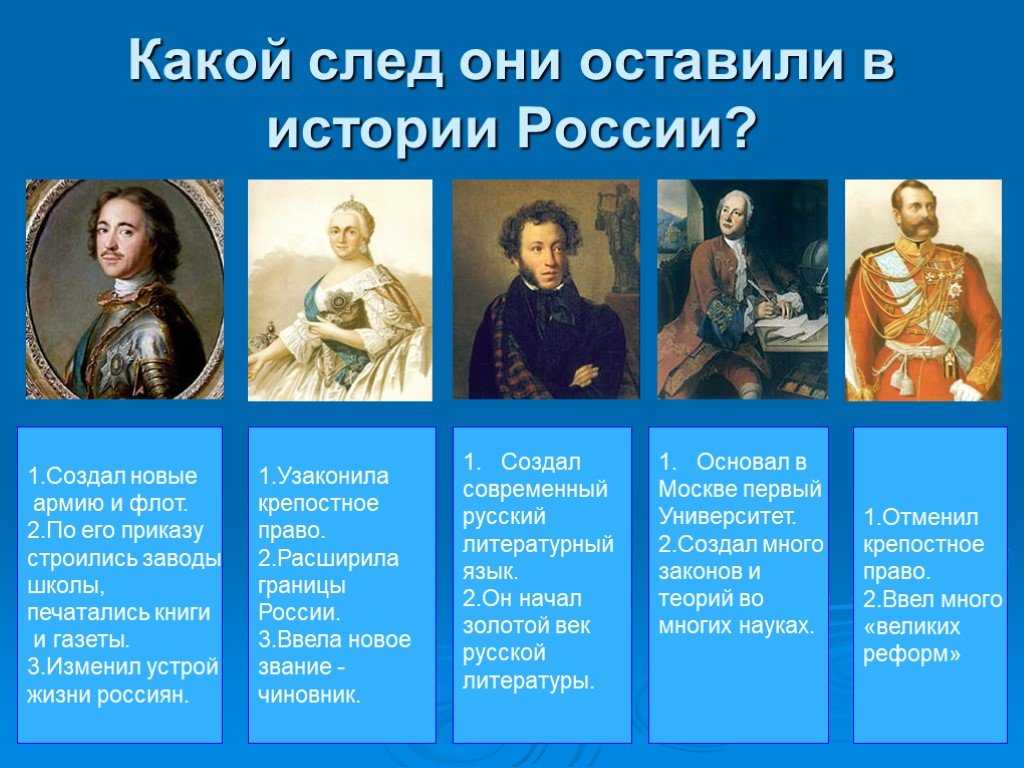 Какой след они оставили в истории России?

1.Создал новые армию и флот.
2.По его приказу строились заводы школы, печатались книги и газеты.
3.Изменил устрой жизни россиян.

1.Узаконила крепостное право.
2.Расширила границы России.
3.Ввела новое звание - чиновник.

1. Создал современный русский литературный язык.
2.Он начал золотой век русской литературы.

1. Основал в Москве первый Университет.
2.Создал много законов и теорий во многих науках.

1.Отменил крепостное право.
2.Ввел много «великих реформ»